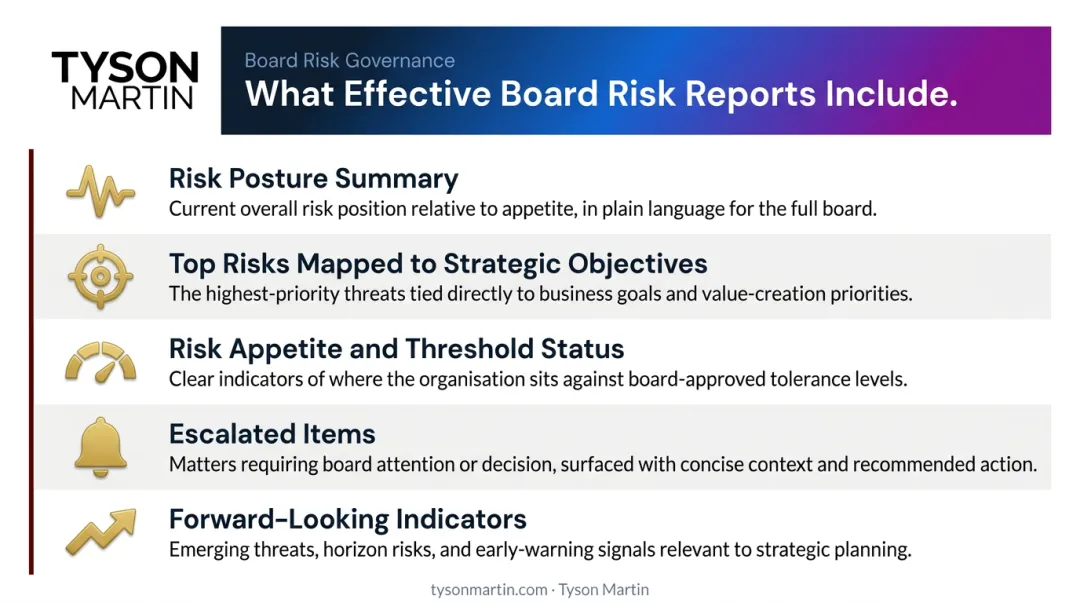 TYSON
MARTIN

Board Risk Governance
What Effective Board Risk Reports Include.

Risk Posture Summary
Current overall risk position relative to appetite, in plain language for the full board.

Top Risks Mapped to Strategic Objectives
The highest-priority threats tied directly to business goals and value-creation priorities.

Risk Appetite and Threshold Status
Clear indicators of where the organisation sits against board-approved tolerance levels.

Escalated Items
Matters requiring board attention or decision, surfaced with concise context and recommended action.

Forward-Looking Indicators
Emerging threats, horizon risks, and early-warning signals relevant to strategic planning.

tysonmartin.com · Tyson Martin